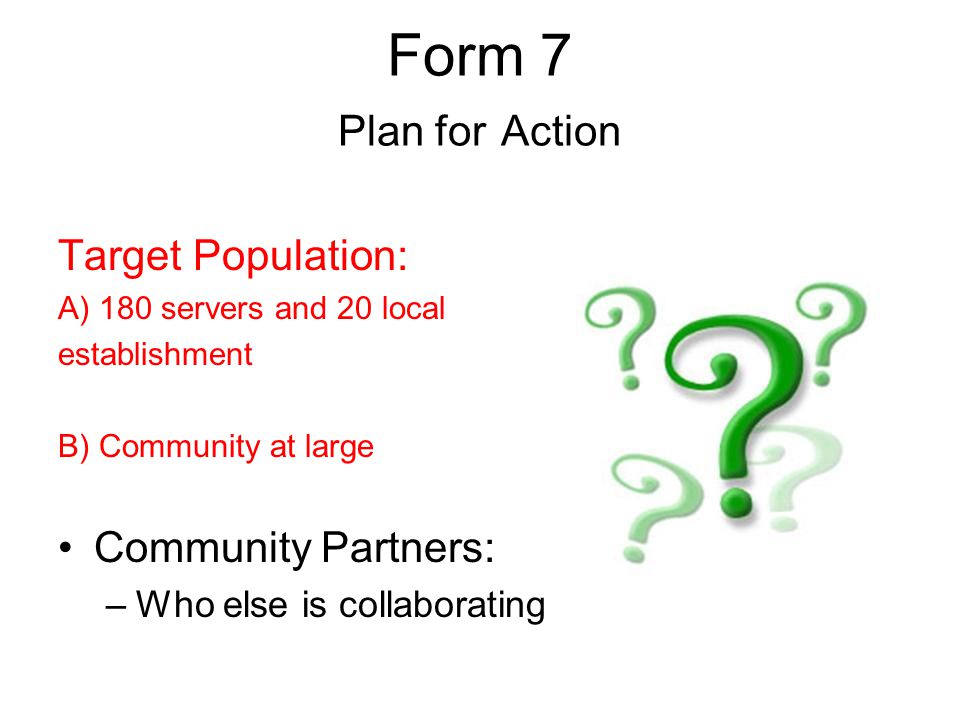 Form 7
Plan for Action

Target Population:
A) 180 servers and 20 local establishment

B) Community at large

• Community Partners:
– Who else is collaborating